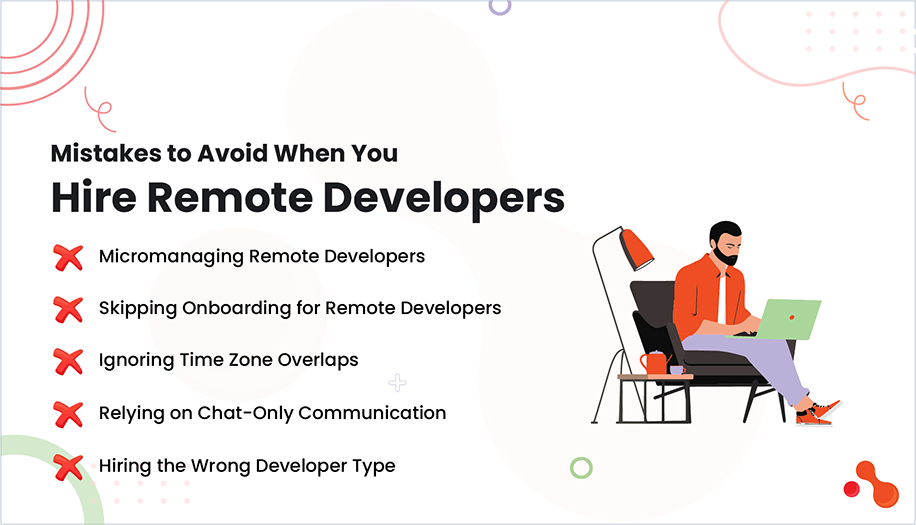 Mistakes to Avoid When You
Hire Remote Developers

Micromanaging Remote Developers

Skipping Onboarding for Remote Developers

Ignoring Time Zone Overlaps

Relying on Chat-Only Communication

Hiring the Wrong Developer Type